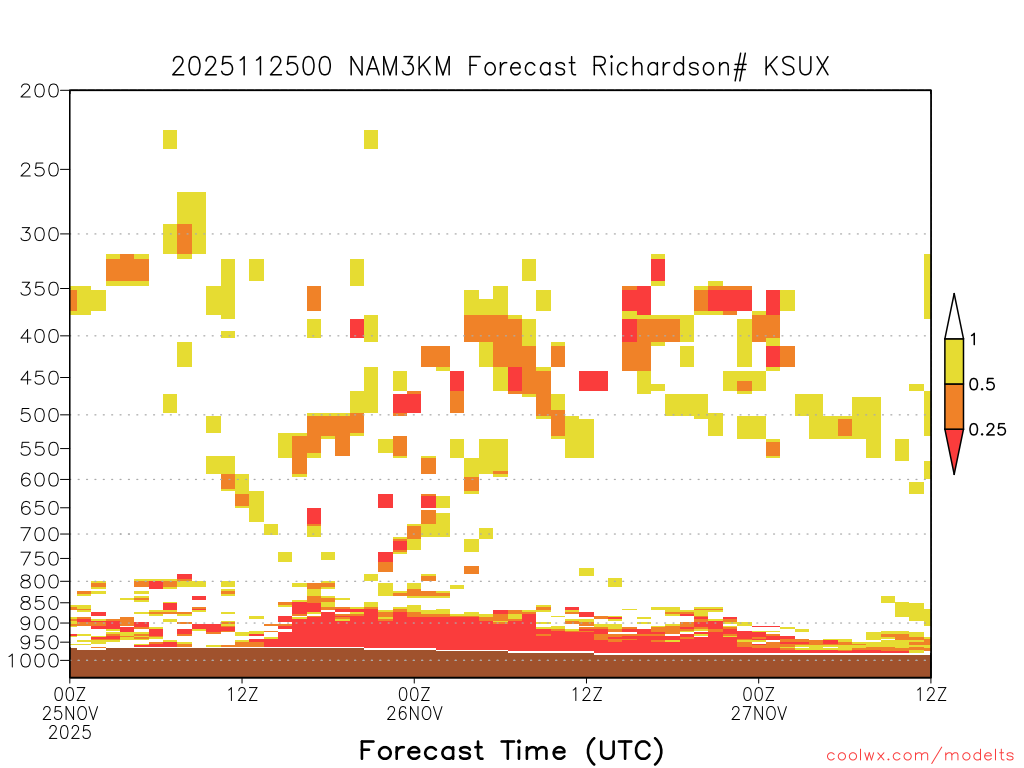 2025112500 NAM3KM Forecast Richardson# KSUX

200
250
300
350
400
450
500
550
600
650
700
750
800
850
900
950
1000

1
0.5
0.25

00Z
25NOV
2025
12Z
00Z
26NOV
12Z
00Z
27NOV
12Z

Forecast Time (UTC)

coolwx.com/modelts